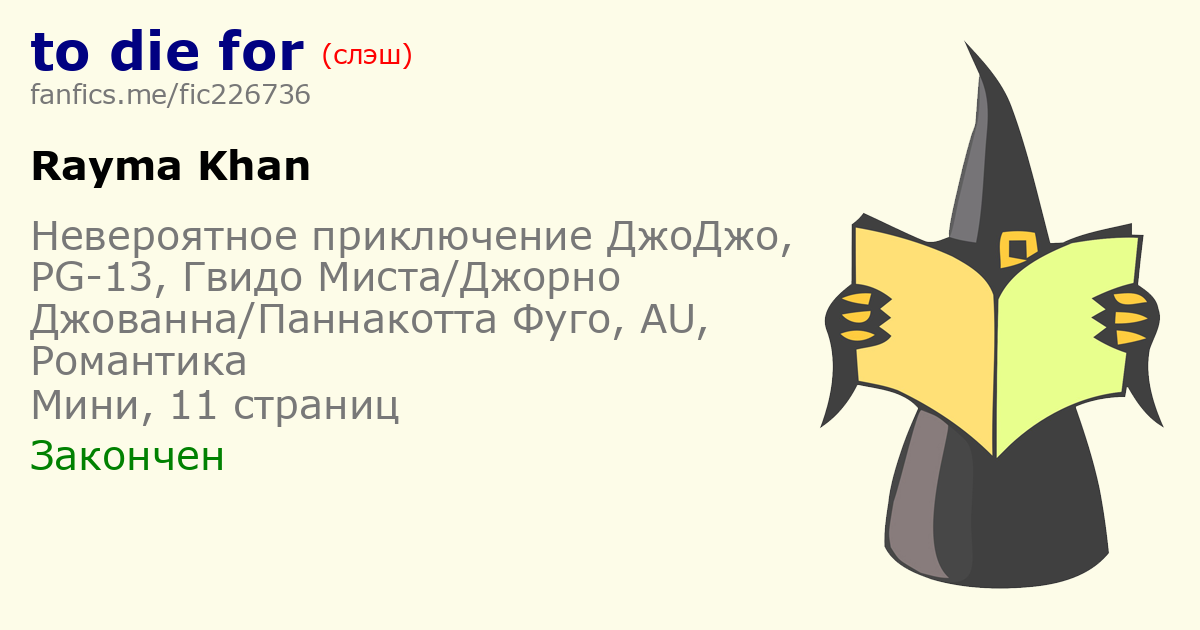 to die for (слэш)
fanfics.me/fic226736

Rayma Khan

Невероятное приключение ДжоДжо, PG-13, Гвидо Миста/Джорно Джованна/Паннакотта Фуго, AU, Романтика
Мини, 11 страниц

Закончен